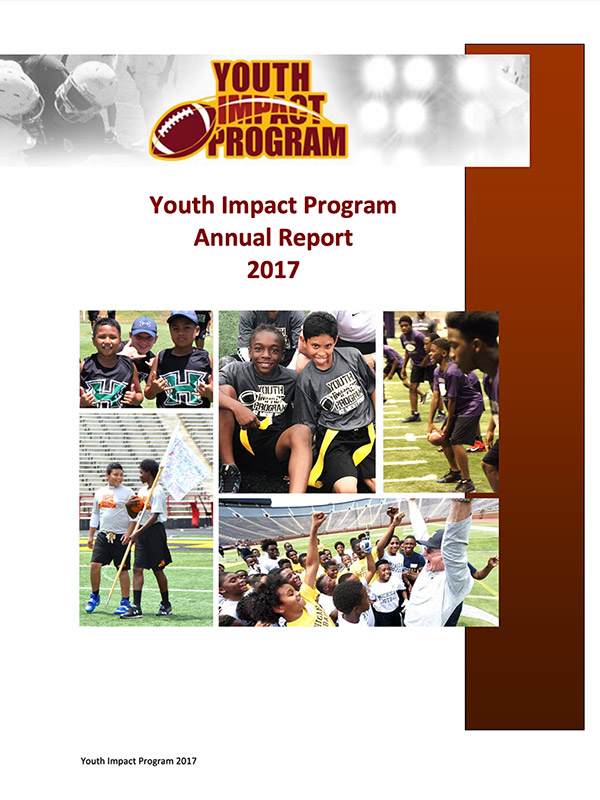 YOUTH IMPACT PROGRAM

Youth Impact Program
Annual Report
2017

YOUTH IMPACT PROGRAM

YOUTH IMPACT PROGRAM

Youth Impact Program 2017